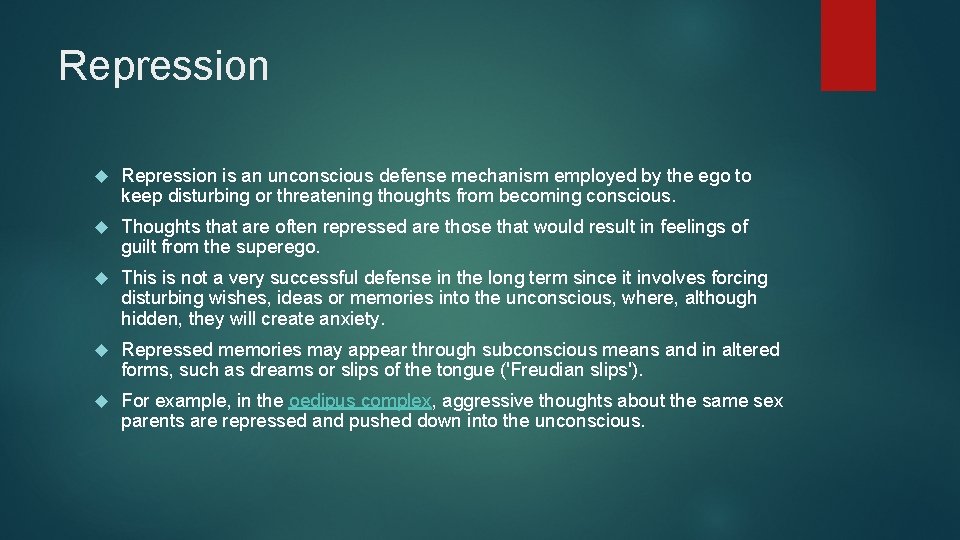 Repression

Repression is an unconscious defense mechanism employed by the ego to keep disturbing or threatening thoughts from becoming conscious.

Thoughts that are often repressed are those that would result in feelings of guilt from the superego.

This is not a very successful defense in the long term since it involves forcing disturbing wishes, ideas or memories into the unconscious, where, although hidden, they will create anxiety.

Repressed memories may appear through subconscious means and in altered forms, such as dreams or slips of the tongue ('Freudian slips').

For example, in the oedipus complex, aggressive thoughts about the same sex parents are repressed and pushed down into the unconscious.